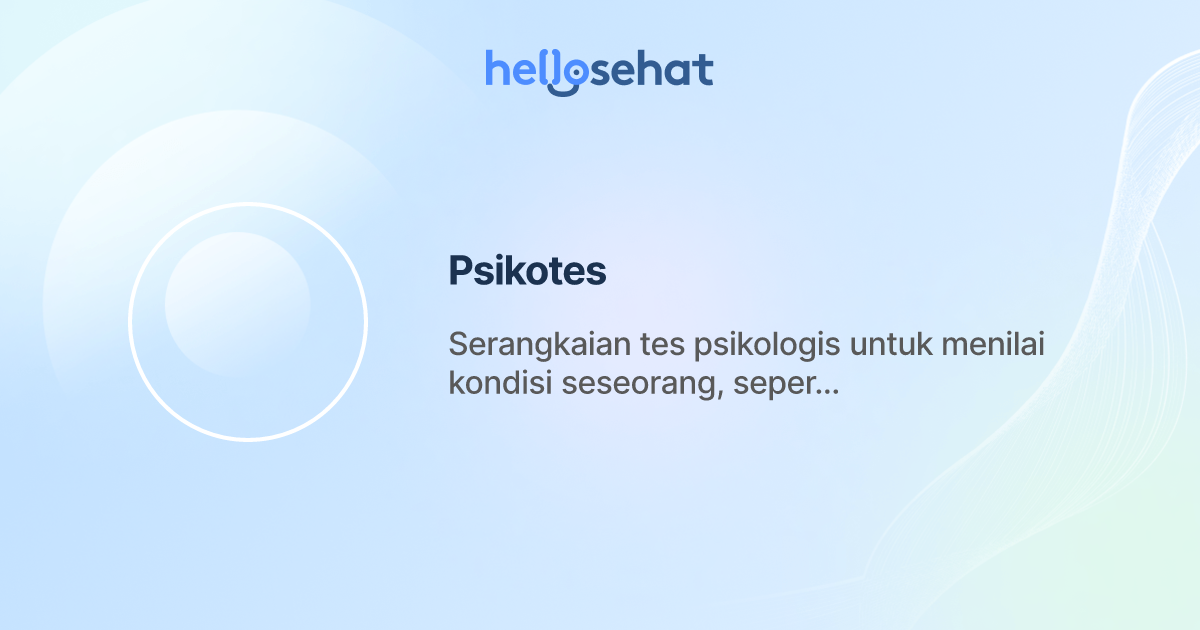 hellosehat

Psikotes

Serangkaian tes psikologis untuk menilai kondisi seseorang, seper...